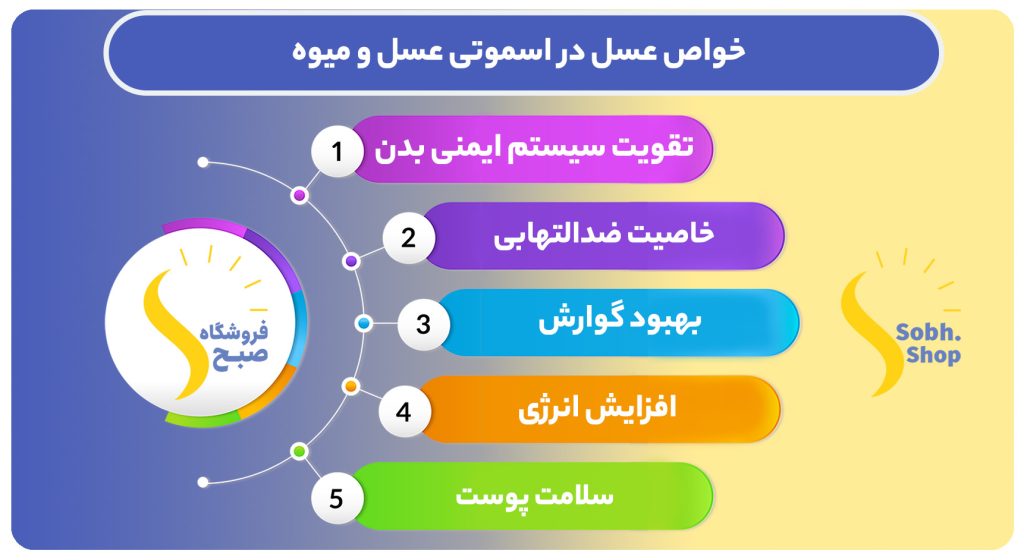 خواص عسل در اسموتی عسل و میوه

1 تقویت سیستم ایمنی بدن

2 خاصیت ضدالتهابی

3 بهبود گوارش

4 افزایش انرژی

5 سلامت پوست

فروشگاه صبح

Sobh.
Shop